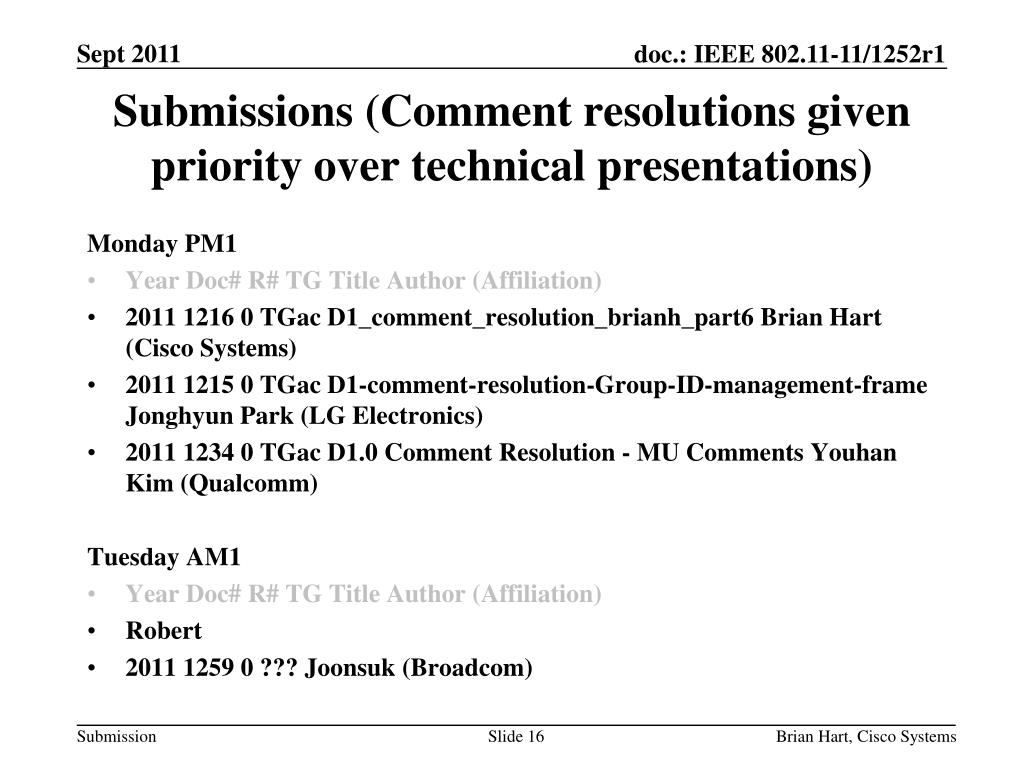 Sept 2011

doc.: IEEE 802.11-11/1252r1

Submissions (Comment resolutions given priority over technical presentations)

Monday PM1
• Year Doc# R# TG Title Author (Affiliation)
• 2011 1216 0 TGac D1_comment_resolution_brianh_part6 Brian Hart (Cisco Systems)
• 2011 1215 0 TGac D1-comment-resolution-Group-ID-management-frame Jonghyun Park (LG Electronics)
• 2011 1234 0 TGac D1.0 Comment Resolution - MU Comments Youhan Kim (Qualcomm)

Tuesday AM1
• Year Doc# R# TG Title Author (Affiliation)
• Robert
• 2011 1259 0 ??? Joonsuk (Broadcom)

Submission

Slide 16

Brian Hart, Cisco Systems